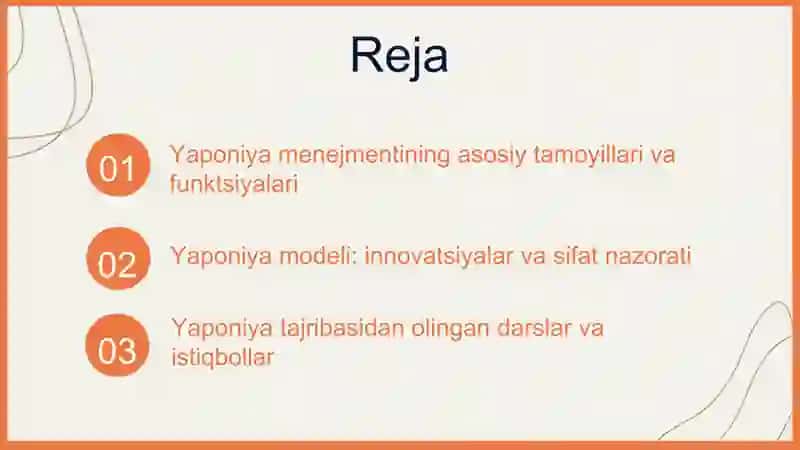 Reja

01 Yaponiya menejmentining asosiy tamoyillari va funktsiyalari

02 Yaponiya modeli: innovatsiyalar va sifat nazorati

03 Yaponiya tajribasidan olingan darslar va istiqbollar